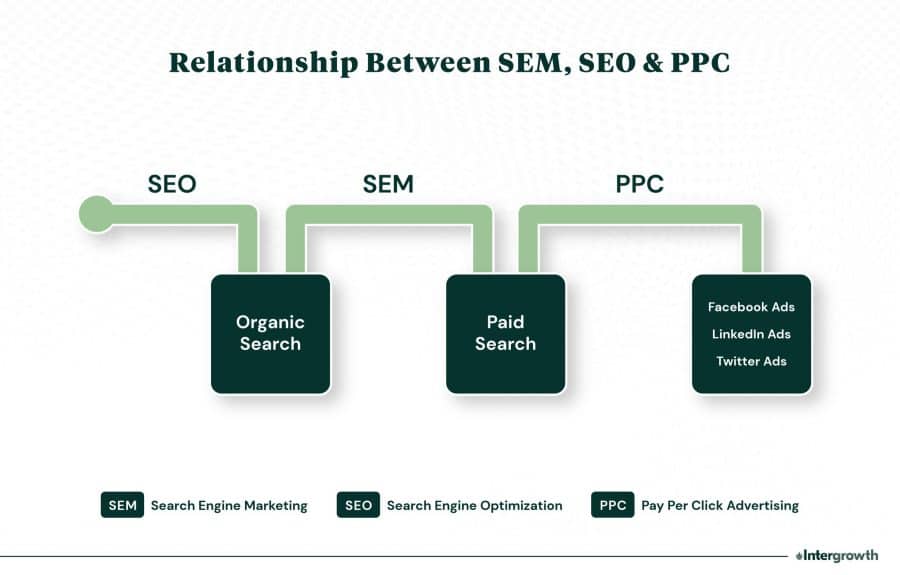 Relationship Between SEM, SEO & PPC

SEO

SEM

PPC

Organic Search

Paid Search

Facebook Ads
LinkedIn Ads
Twitter Ads

SEM Search Engine Marketing

SEO Search Engine Optimization

PPC Pay Per Click Advertising

Intergrowth